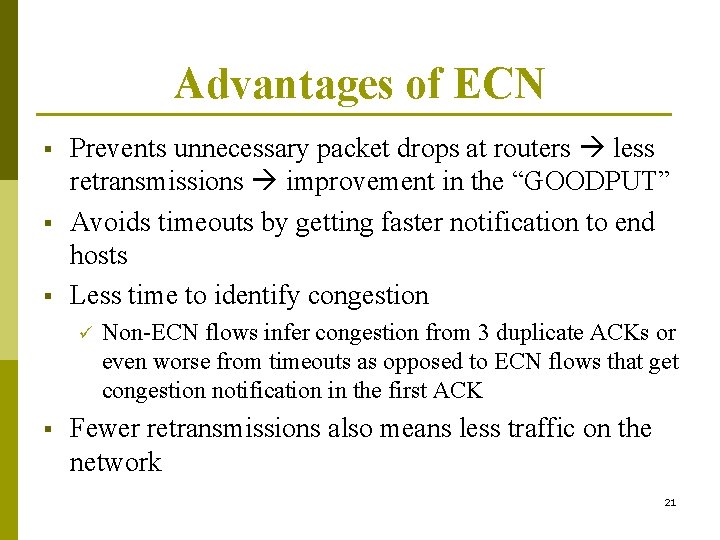 Advantages of ECN

▪ Prevents unnecessary packet drops at routers → less retransmissions → improvement in the “GOODPUT”

▪ Avoids timeouts by getting faster notification to end hosts

▪ Less time to identify congestion

✓ Non-ECN flows infer congestion from 3 duplicate ACKs or even worse from timeouts as opposed to ECN flows that get congestion notification in the first ACK

▪ Fewer retransmissions also means less traffic on the network

21